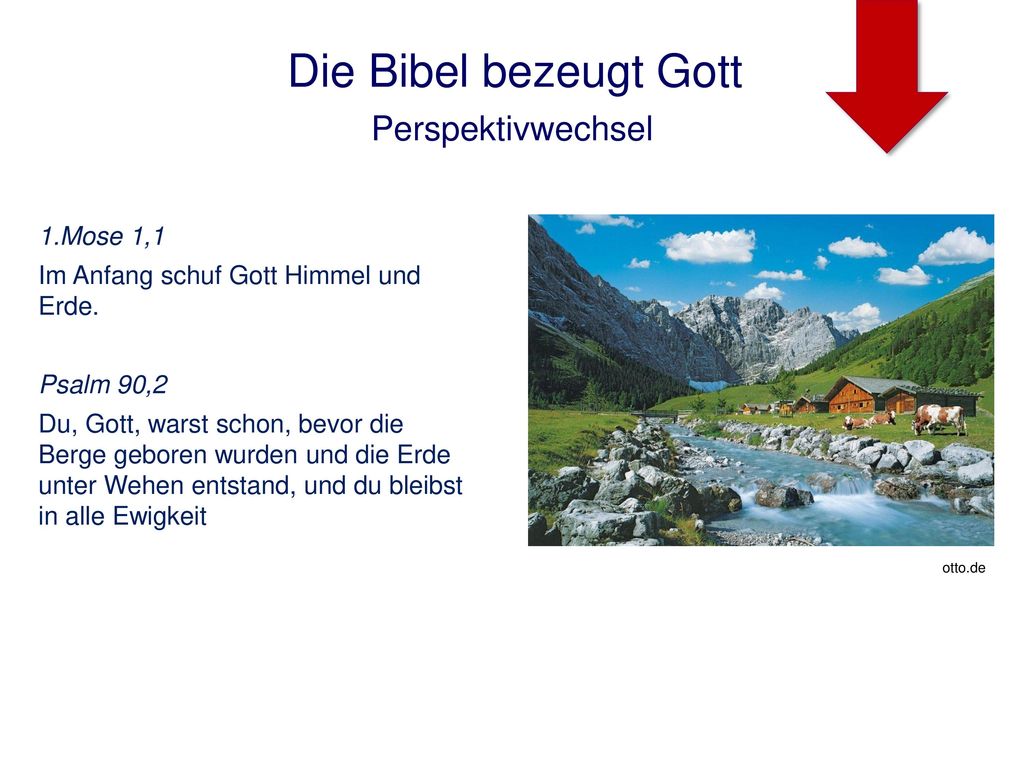 Die Bibel bezeugt Gott
Perspektivwechsel

1.Mose 1,1

Im Anfang schuf Gott Himmel und Erde.

Psalm 90,2

Du, Gott, warst schon, bevor die Berge geboren wurden und die Erde unter Wehen entstand, und du bleibst in alle Ewigkeit

otto.de